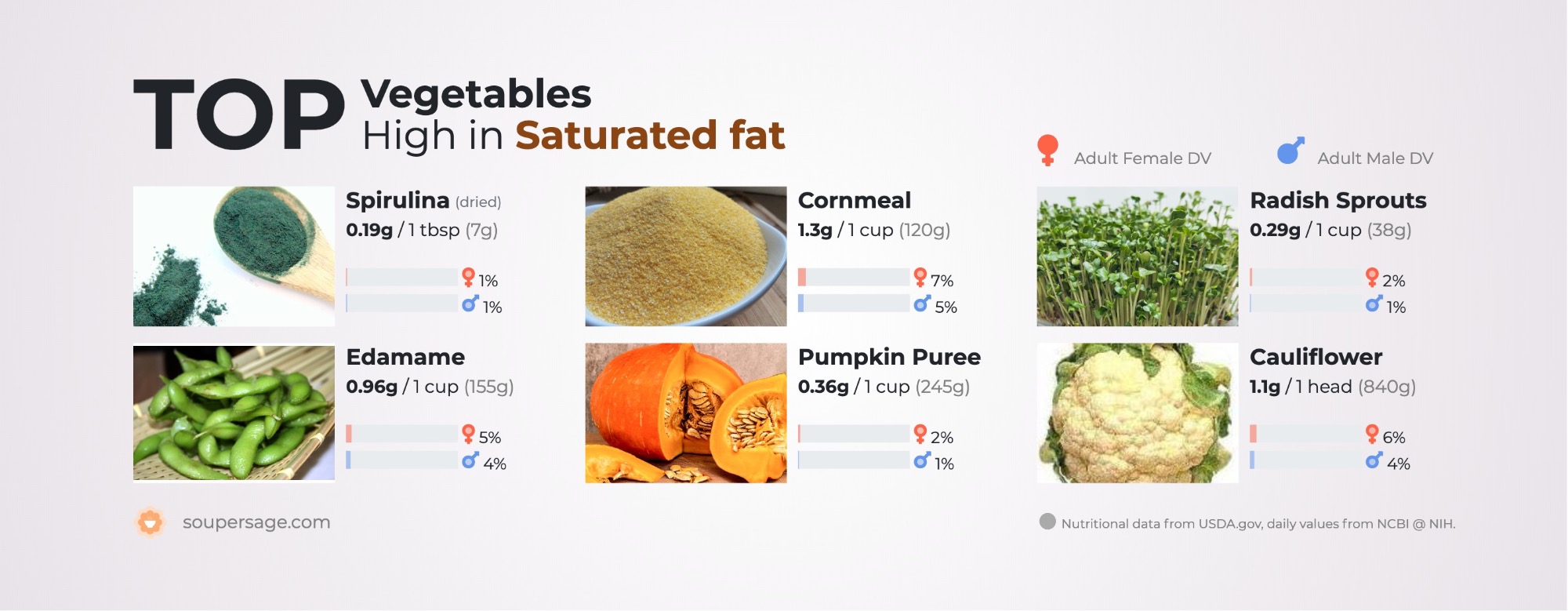 TOP Vegetables High in Saturated fat

Adult Female DV Adult Male DV

Spirulina (dried)
0.19g / 1 tbsp (7g)
1%
1%

Cornmeal
1.3g / 1 cup (120g)
7%
5%

Radish Sprouts
0.29g / 1 cup (38g)
2%
1%

Edamame
0.96g / 1 cup (155g)
5%
4%

Pumpkin Puree
0.36g / 1 cup (245g)
2%
1%

Cauliflower
1.1g / 1 head (840g)
6%
4%

soupersage.com

Nutritional data from USDA.gov, daily values from NCBI @ NIH.